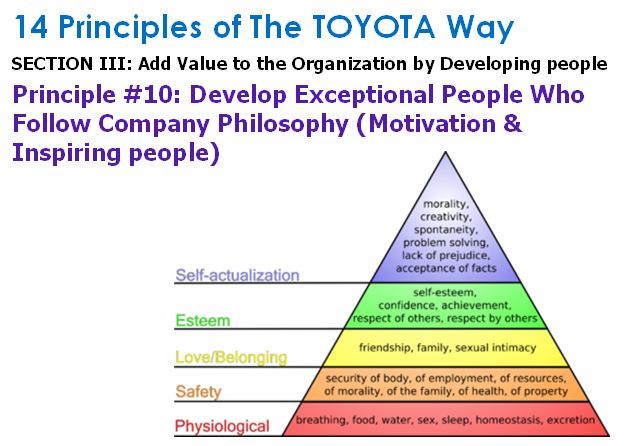 14 Principles of The TOYOTA Way

SECTION III: Add Value to the Organization by Developing people

Principle #10: Develop Exceptional People Who Follow Company Philosophy (Motivation & Inspiring people)

Self-actualization
morality, creativity, spontaneity, problem solving, lack of prejudice, acceptance of facts

Esteem
self-esteem, confidence, achievement, respect of others, respect by others

Love/Belonging
friendship, family, sexual intimacy

Safety
security of body, of employment, of resources, of morality, of the family, of health, of property

Physiological
breathing, food, water, sex, sleep, homeostasis, excretion